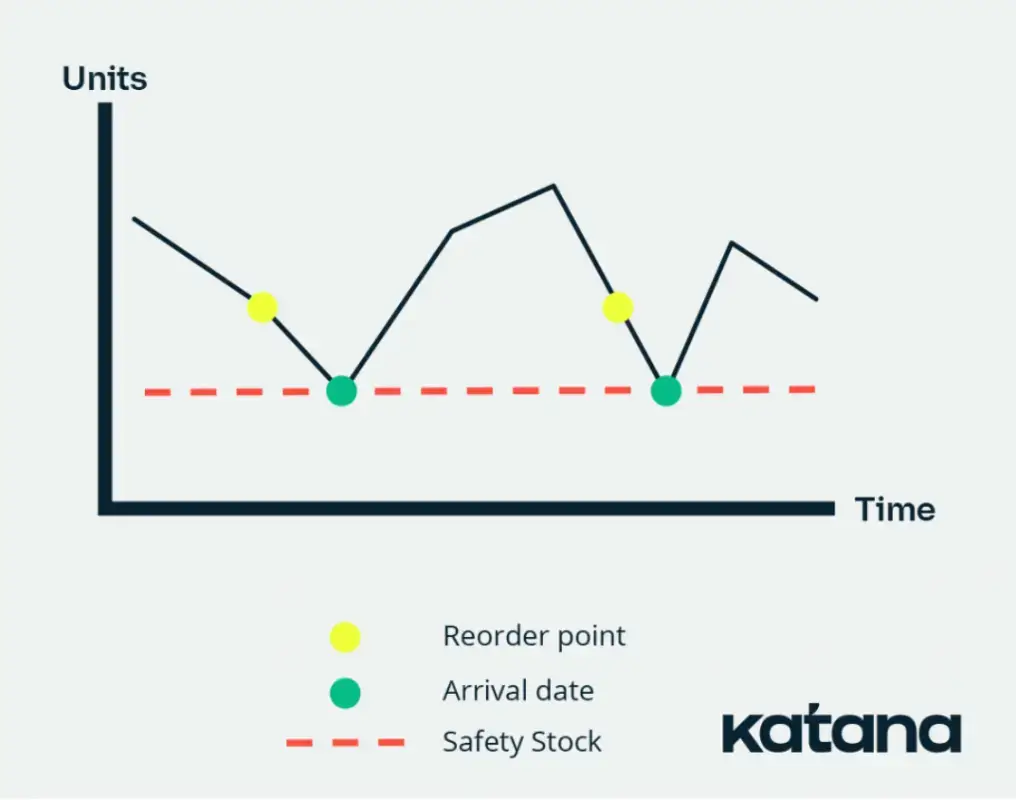 Units

Time

Reorder point

Arrival date

Safety Stock

katana